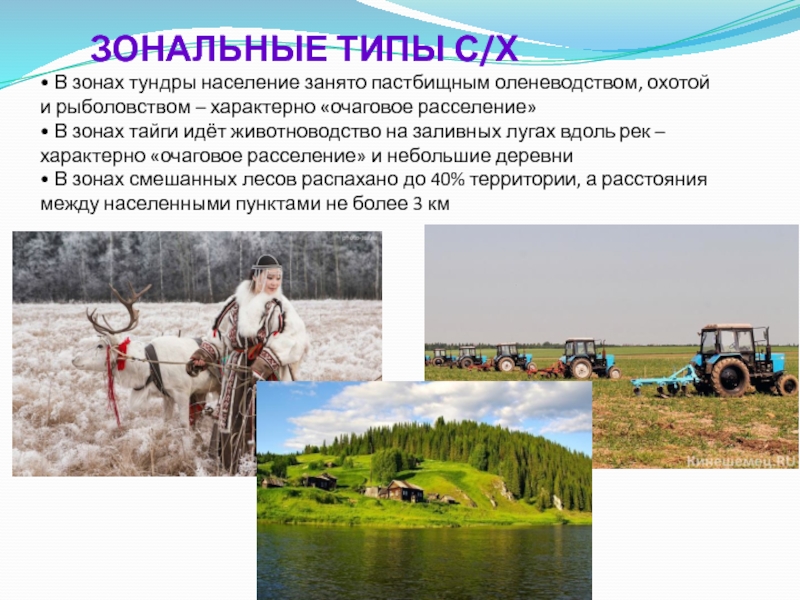 ЗОНАЛЬНЫЕ ТИПЫ С/Х

• В зонах тундры население занято пастбищным оленеводством, охотой и рыболовством – характерно «очаговое расселение»
• В зонах тайги идёт животноводство на заливных лугах вдоль рек – характерно «очаговое расселение» и небольшие деревни
• В зонах смешанных лесов распахано до 40% территории, а расстояния между населенными пунктами не более 3 км

Кинешемец.RU